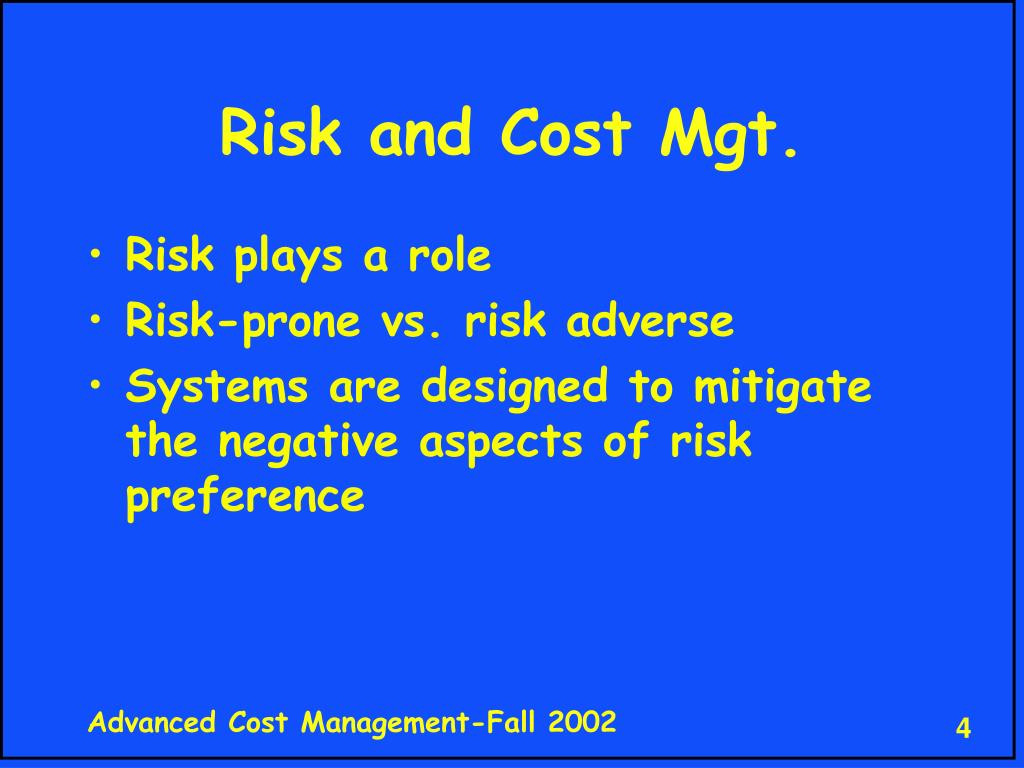 Risk and Cost Mgt.

• Risk plays a role
• Risk-prone vs. risk adverse
• Systems are designed to mitigate the negative aspects of risk preference

Advanced Cost Management-Fall 2002

4